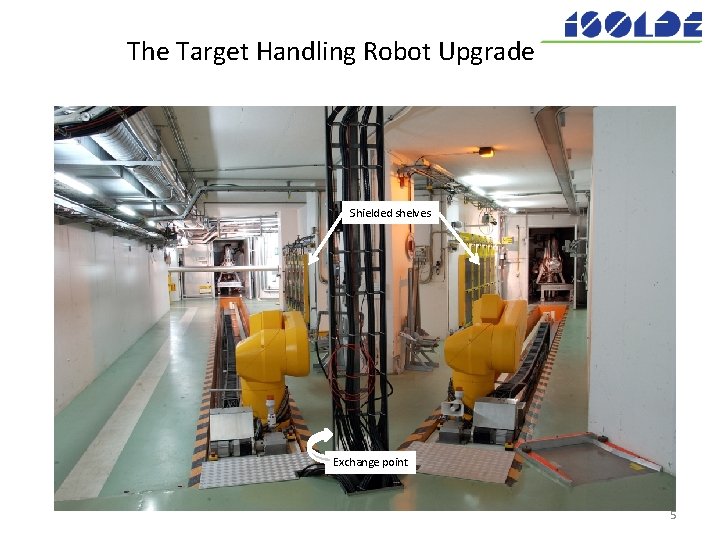 ISOLDE

The Target Handling Robot Upgrade

Shielded shelves

Exchange point

5